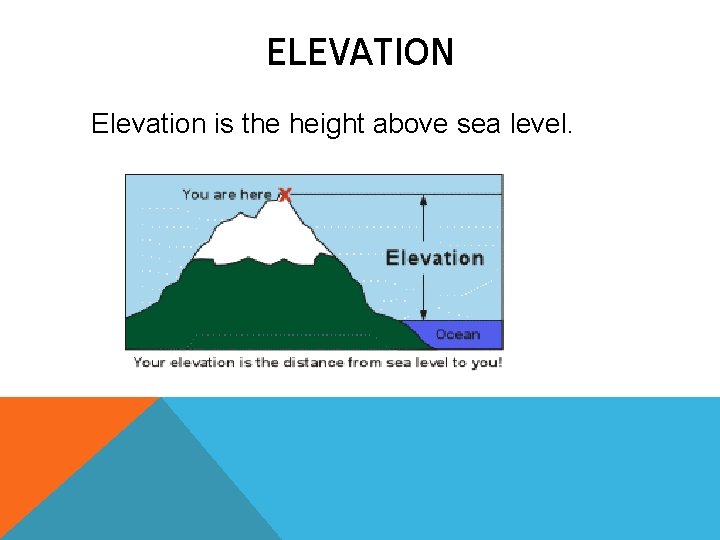 ELEVATION

Elevation is the height above sea level.

You are here X

Elevation

Ocean

Your elevation is the distance from sea level to you!